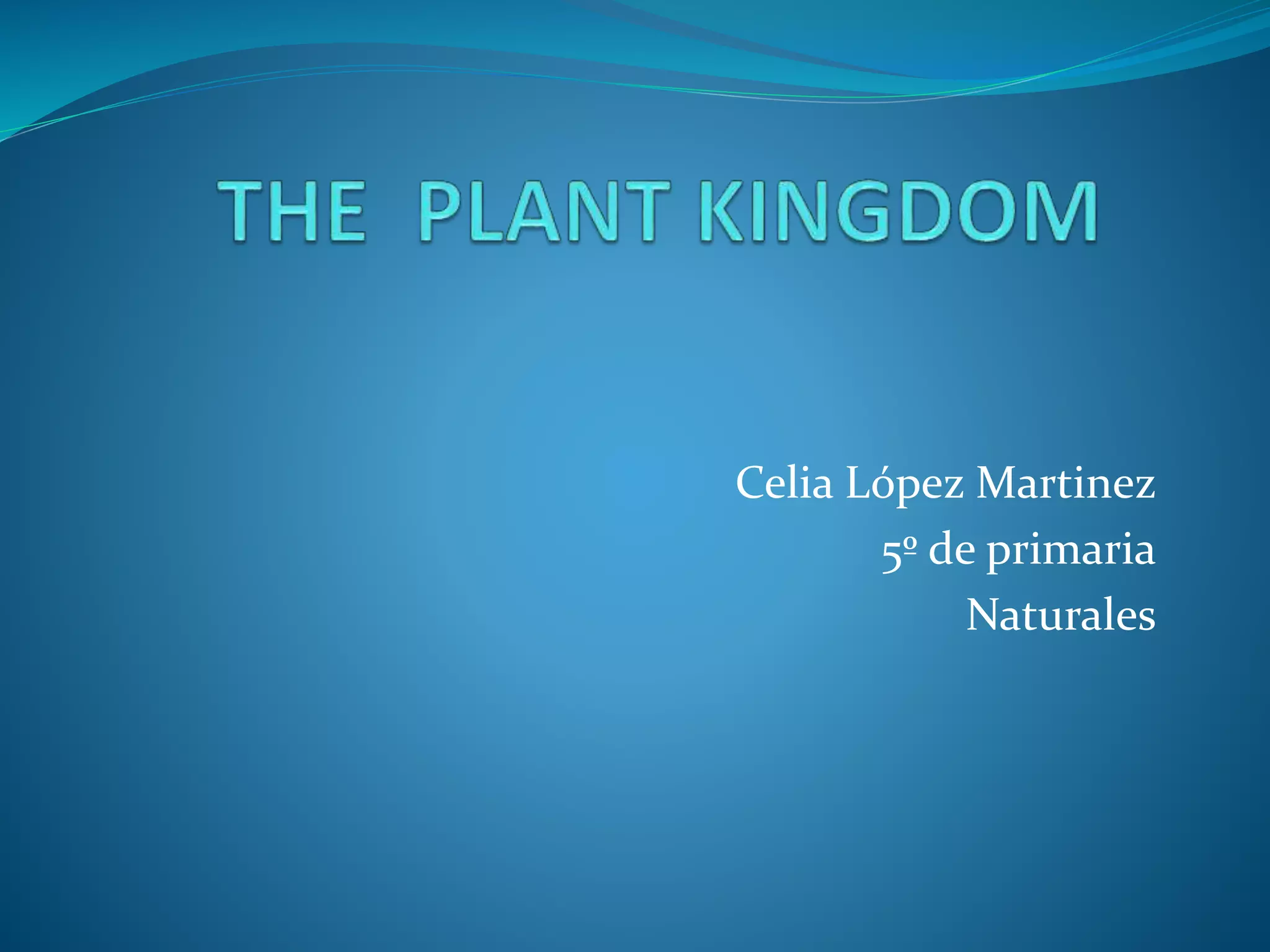 THE PLANT KINGDOM

Celia López Martinez
5º de primaria
Naturales